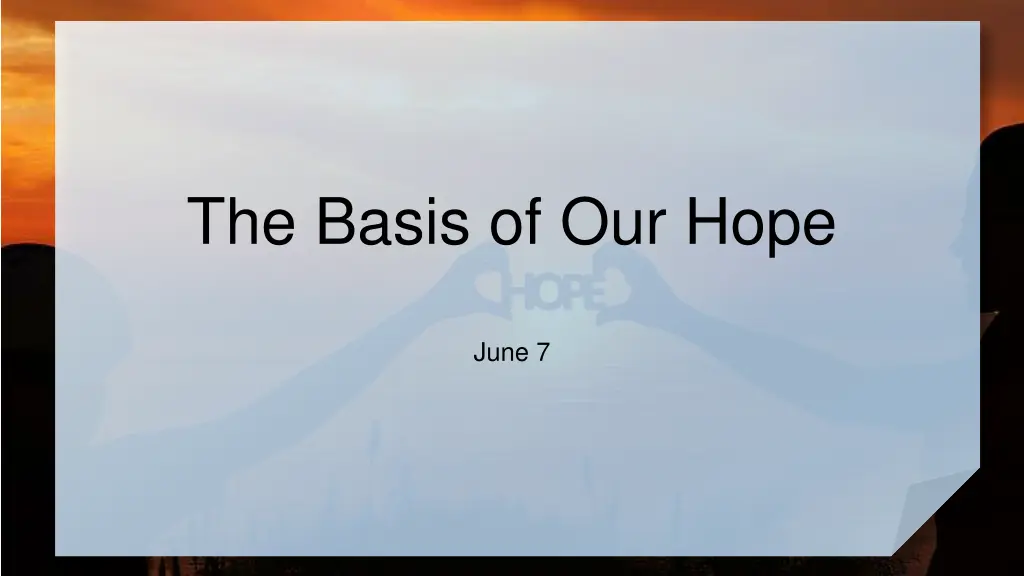 The Basis of Our Hope

HOPE

June 7